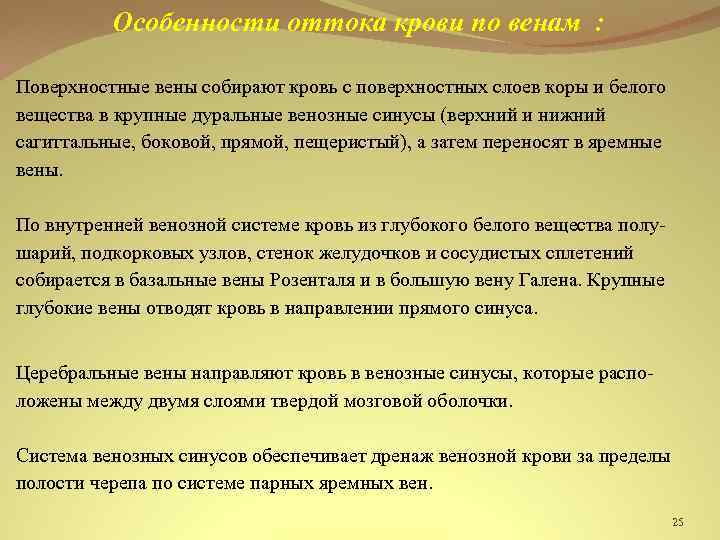 Особенности оттока крови по венам :

Поверхностные вены собирают кровь с поверхностных слоев коры и белого вещества в крупные дуральные венозные синусы (верхний и нижний сагиттальные, боковой, прямой, пещеристый), а затем переносят в яремные вены.

По внутренней венозной системе кровь из глубокого белого вещества полушарий, подкорковых узлов, стенок желудочков и сосудистых сплетений собирается в базальные вены Розенталя и в большую вену Галена. Крупные глубокие вены отводят кровь в направлении прямого синуса.

Церебральные вены направляют кровь в венозные синусы, которые расположены между двумя слоями твердой мозговой оболочки.

Система венозных синусов обеспечивает дренаж венозной крови за пределы полости черепа по системе парных яремных вен.

25